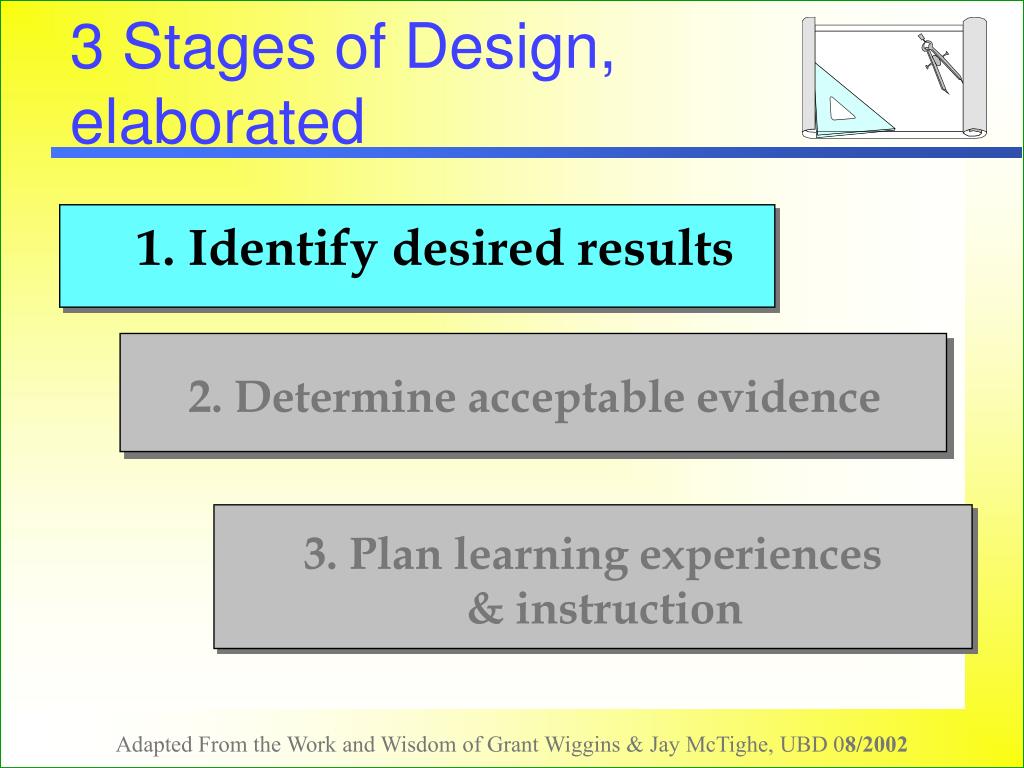 3 Stages of Design, elaborated

1. Identify desired results

2. Determine acceptable evidence

3. Plan learning experiences & instruction

Adapted From the Work and Wisdom of Grant Wiggins & Jay McTighe, UBD 08/2002